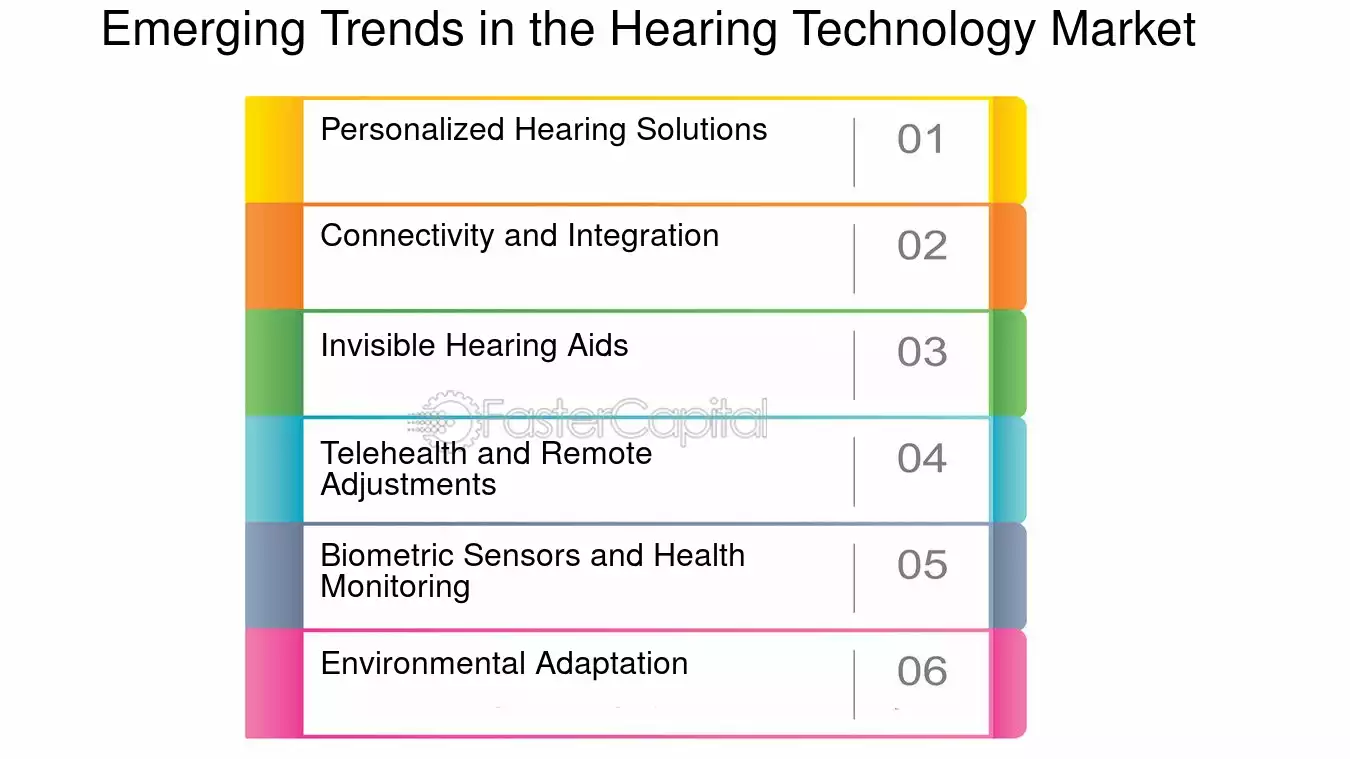 Emerging Trends in the Hearing Technology Market

Personalized Hearing Solutions 01

Connectivity and Integration 02

Invisible Hearing Aids 03

FasterCapital

Telehealth and Remote Adjustments 04

Biometric Sensors and Health Monitoring 05

Environmental Adaptation 06